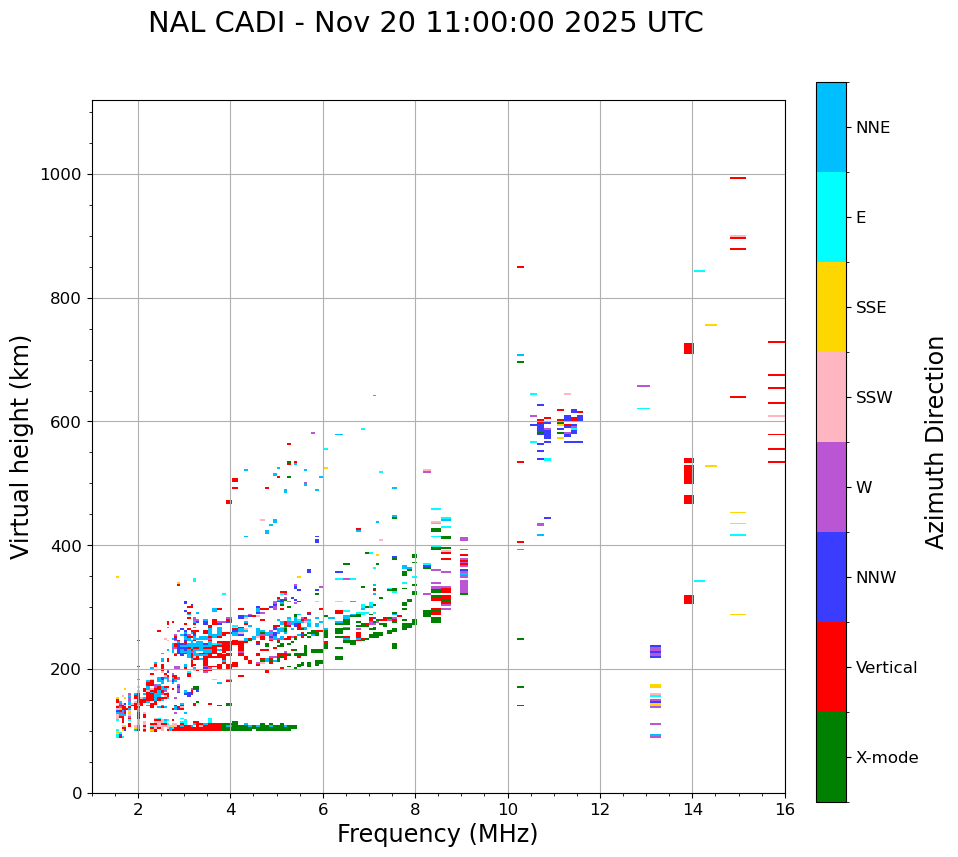 NAL CADI - Nov 20 11:00:00 2025 UTC

Virtual height (km)

1000
800
600
400
200
0

2
4
6
8
10
12
14
16

Frequency (MHz)

NNE
E
SSE
SSW
W
NNW
Vertical
X-mode

Azimuth Direction